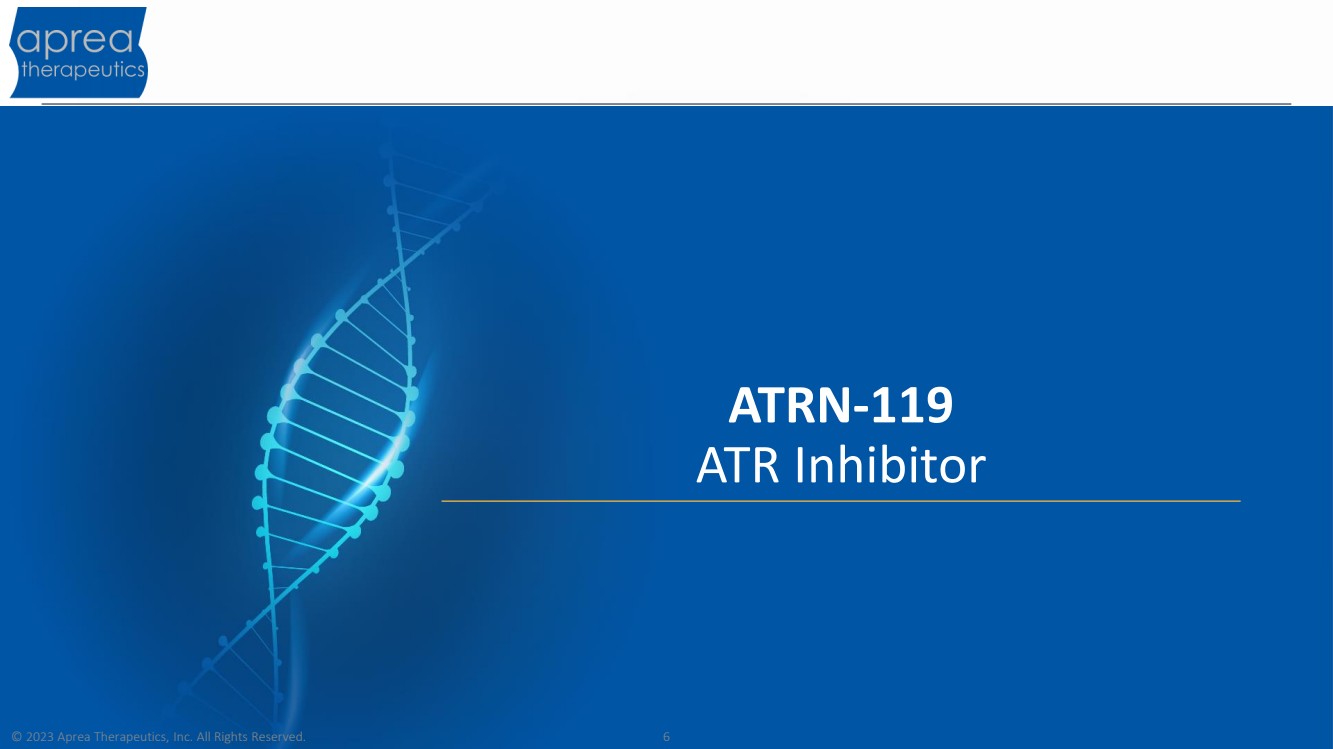 aprea
therapeutics

ATRN-119
ATR Inhibitor

© 2023 Aprea Therapeutics, Inc. All Rights Reserved.

6